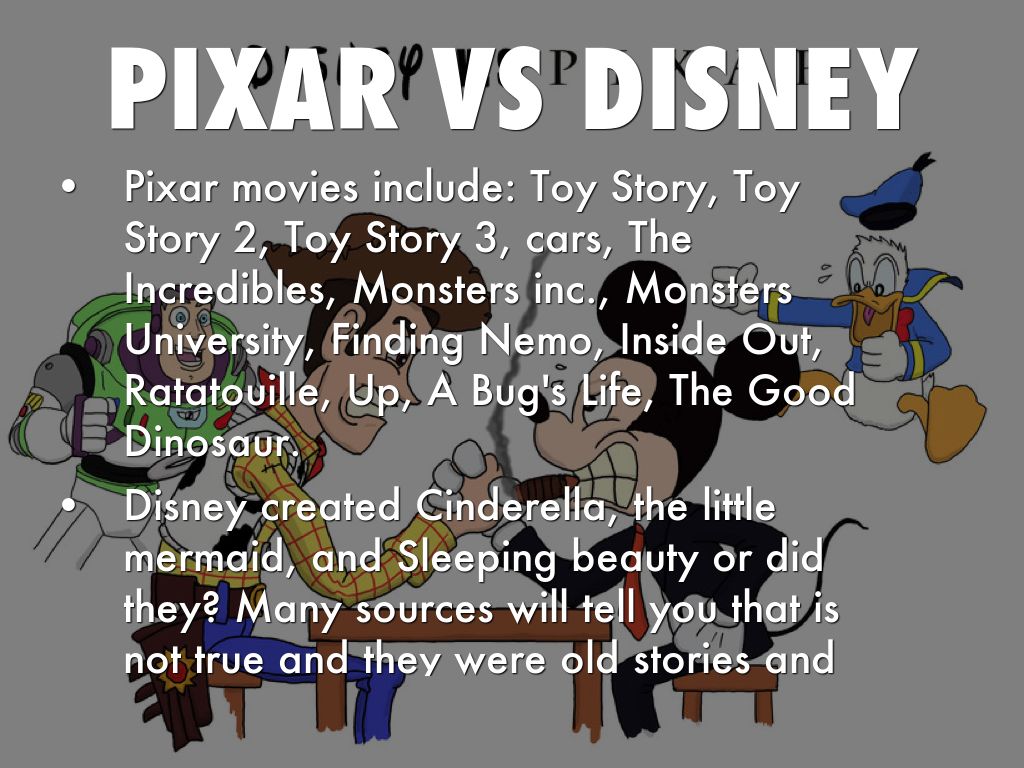 PIXAR VS DISNEY

• Pixar movies include: Toy Story, Toy Story 2, Toy Story 3, cars, The Incredibles, Monsters inc., Monsters University, Finding Nemo, Inside Out, Ratatouille, Up, A Bug's Life, The Good Dinosaur.

• Disney created Cinderella, the little mermaid, and Sleeping beauty or did they? Many sources will tell you that is not true and they were old stories and